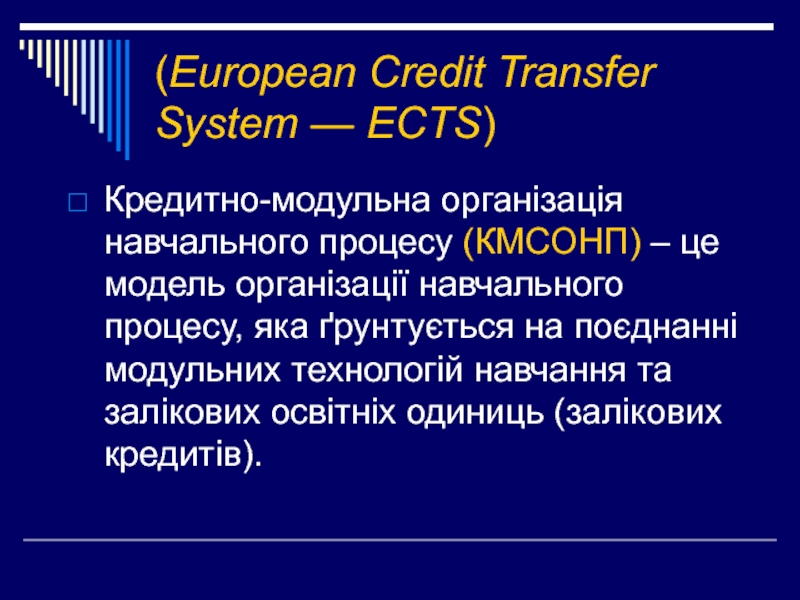 (European Credit Transfer System — ECTS)

Кредитно-модульна організація навчального процесу (КМСОНП) – це модель організації навчального процесу, яка ґрунтується на поєднанні модульних технологій навчання та залікових освітніх одиниць (залікових кредитів).